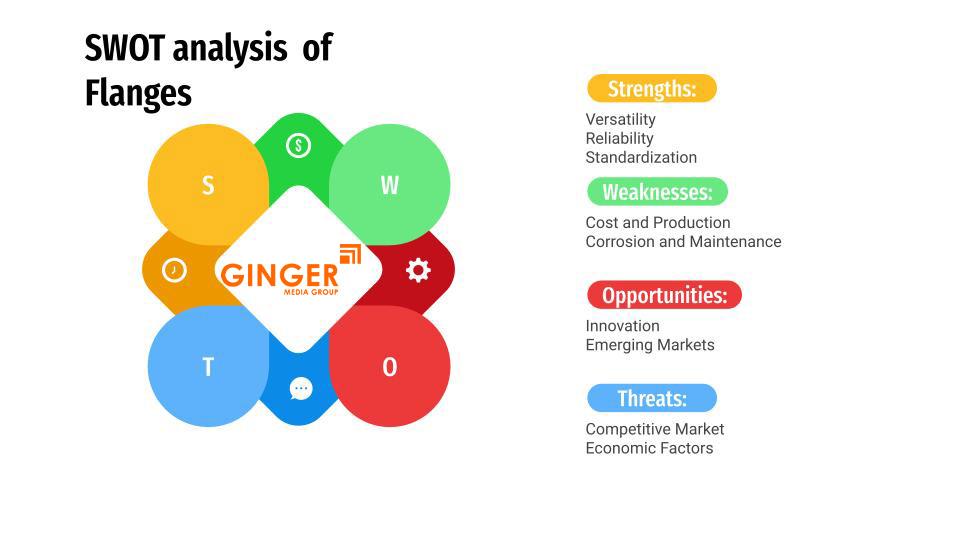 SWOT analysis of Flanges

S
W
GINGER
MEDIA GROUP
T
O

Strengths:
Versatility
Reliability
Standardization

Weaknesses:
Cost and Production
Corrosion and Maintenance

Opportunities:
Innovation
Emerging Markets

Threats:
Competitive Market
Economic Factors